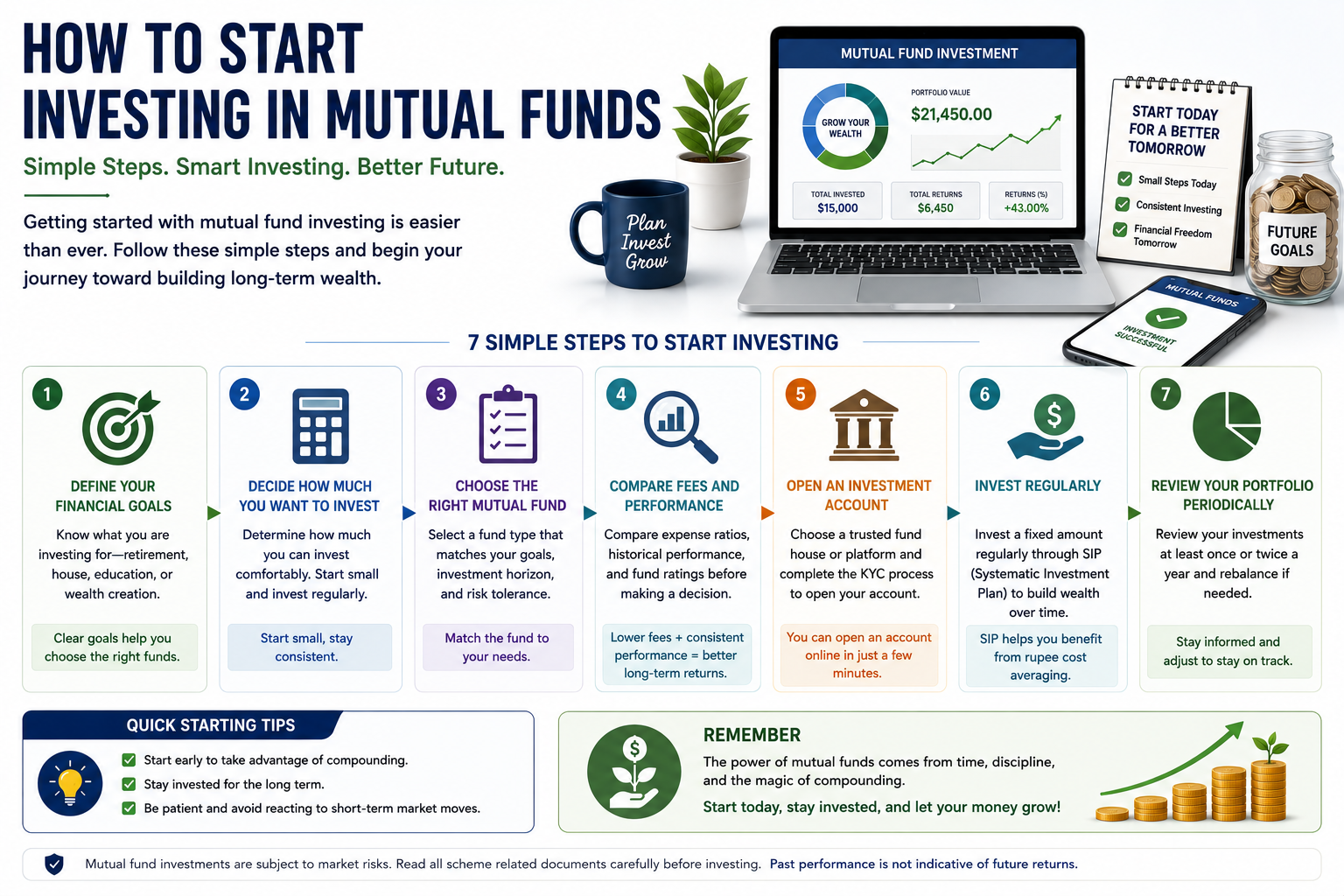 HOW TO START INVESTING IN MUTUAL FUNDS

Simple Steps. Smart Investing. Better Future.

Getting started with mutual fund investing is easier than ever. Follow these simple steps and begin your journey toward building long-term wealth.

Plan Invest Grow

MUTUAL FUND INVESTMENT

GROW YOUR WEALTH

PORTFOLIO VALUE
$21,450.00

TOTAL INVESTED
$15,000

TOTAL RETURNS
$6,450

RETURNS (%)
+43.00%

START TODAY FOR A BETTER TOMORROW

Small Steps Today
Consistent Investing
Financial Freedom Tomorrow

FUTURE GOALS

MUTUAL FUNDS
INVESTMENT SUCCESSFUL

7 SIMPLE STEPS TO START INVESTING

1
DEFINE YOUR FINANCIAL GOALS
Know what you are investing for—retirement, house, education, or wealth creation.
Clear goals help you choose the right funds.

2
DECIDE HOW MUCH YOU WANT TO INVEST
Determine how much you can invest comfortably. Start small and invest regularly.
Start small, stay consistent.

3
CHOOSE THE RIGHT MUTUAL FUND
Select a fund type that matches your goals, investment horizon, and risk tolerance.
Match the fund to your needs.

4
COMPARE FEES AND PERFORMANCE
Compare expense ratios, historical performance, and fund ratings before making a decision.
Lower fees + consistent performance = better long-term returns.

5
OPEN AN INVESTMENT ACCOUNT
Choose a trusted fund house or platform and complete the KYC process to open your account.
You can open an account online in just a few minutes.

6
INVEST REGULARLY
Invest a fixed amount regularly through SIP (Systematic Investment Plan) to build wealth over time.
SIP helps you benefit from rupee cost averaging.

7
REVIEW YOUR PORTFOLIO PERIODICALLY
Review your investments at least once or twice a year and rebalance if needed.
Stay informed and adjust to stay on track.

QUICK STARTING TIPS
Start early to take advantage of compounding.
Stay invested for the long term.
Be patient and avoid reacting to short-term market moves.

REMEMBER
The power of mutual funds comes from time, discipline, and the magic of compounding.
Start today, stay invested, and let your money grow!

Mutual fund investments are subject to market risks. Read all scheme related documents carefully before investing. Past performance is not indicative of future returns.